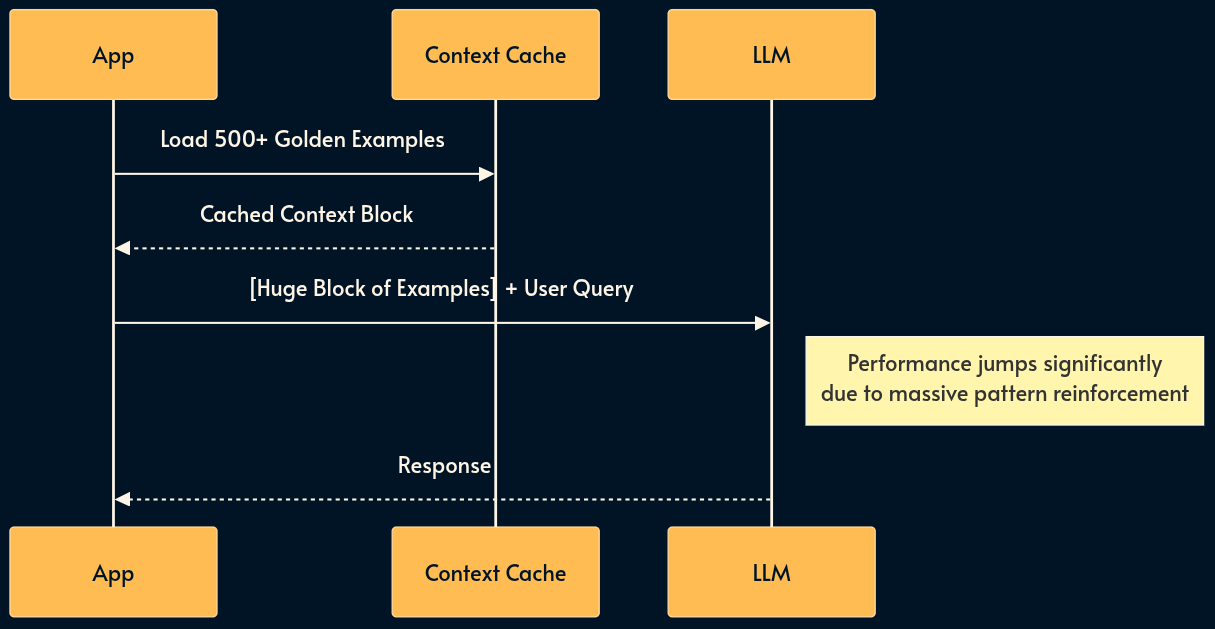 App

Context Cache

LLM

Load 500+ Golden Examples

Cached Context Block

[Huge Block of Examples] + User Query

Performance jumps significantly due to massive pattern reinforcement

Response

App

Context Cache

LLM